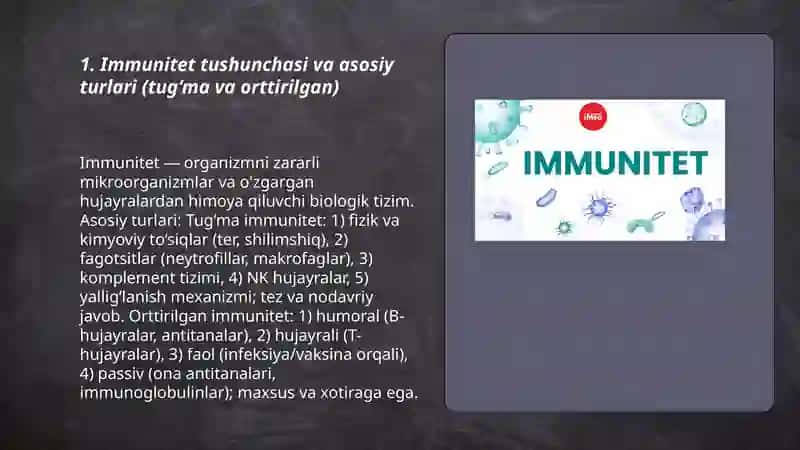 1. Immunitet tushunchasi va asosiy turlari (tug'ma va orttirilgan)

Immunitet — organizmni zararli mikroorganizmlar va o'zgargan hujayralardan himoya qiluvchi biologik tizim. Asosiy turlari: Tug'ma immunitet: 1) fizik va kimyoviy to'siqlar (ter, shilimshiq), 2) fagotsitlar (neytrofillar, makrofaglar), 3) komplement tizimi, 4) NK hujayralar, 5) yallig'lanish mexanizmi; tez va nodavriy javob. Orttirilgan immunitet: 1) humoral (B-hujayralar, antitanalar), 2) hujayrali (T-hujayralar), 3) faol (infeksiya/vaksina orqali), 4) passiv (ona antitanalari, immunoglobulinlar); maxsus va xotiraga ega.

iMed

IMMUNITET